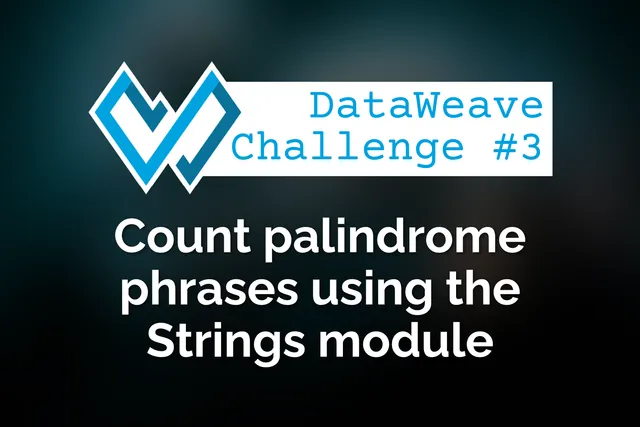 DataWeave Challenge #3

Count palindrome phrases using the Strings module